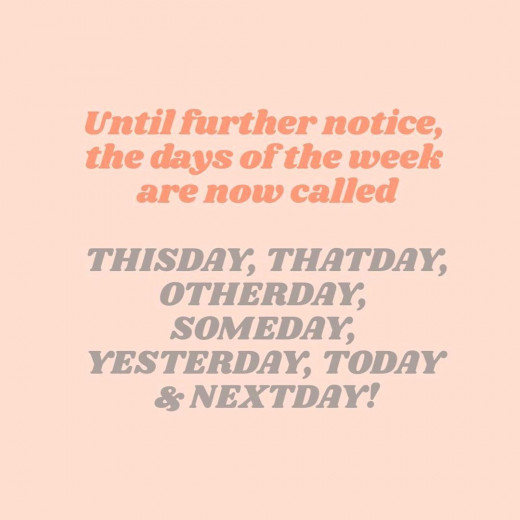 Until further notice, the days of the week are now called

THISDAY, THATDAY, OTHERDAY, SOMEDAY, YESTERDAY, TODAY & NEXTDAY!